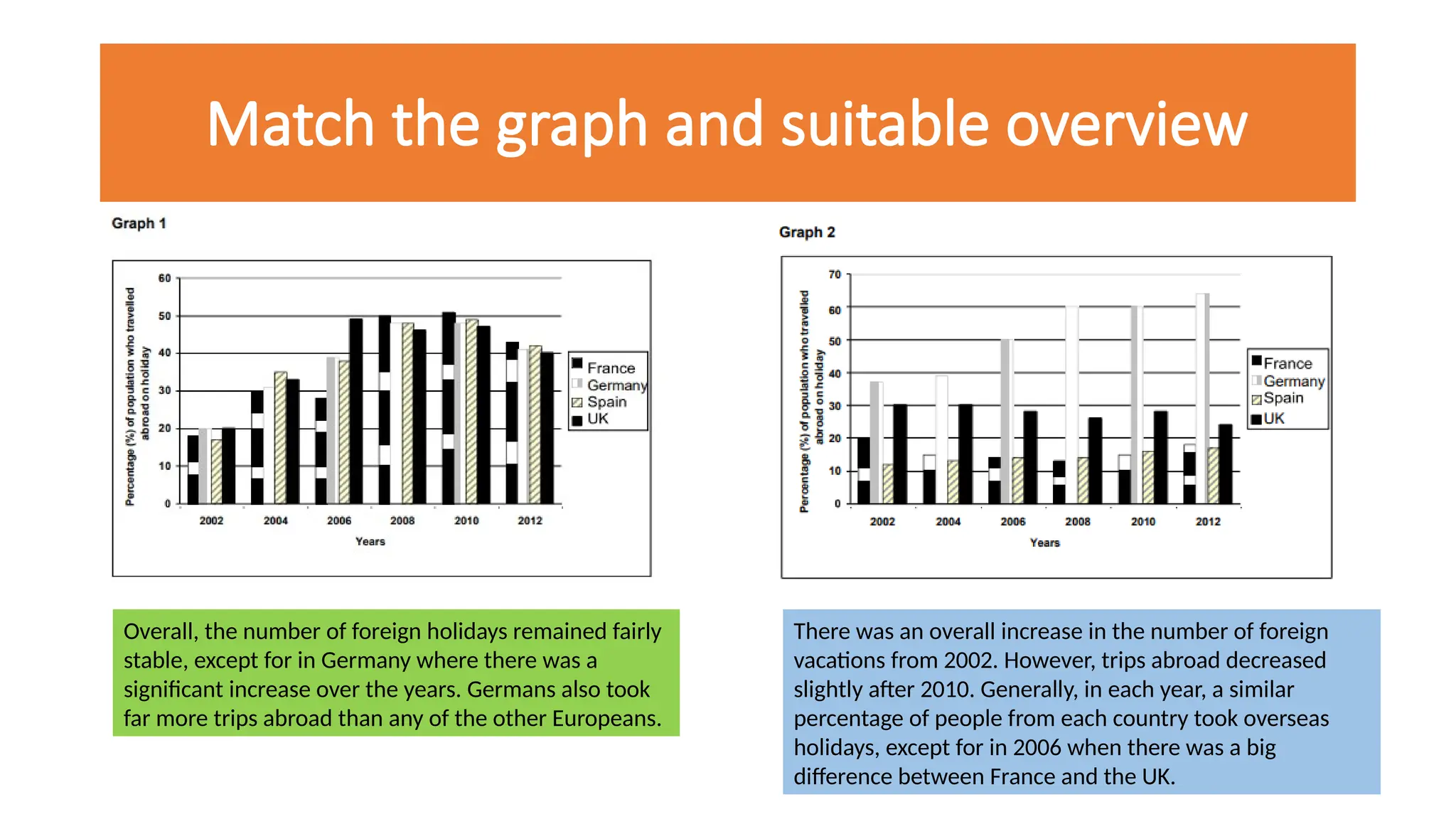 Match the graph and suitable overview

Graph 1

Percentage (%) of population who travelled abroad on holiday

60
50
40
30
20
10
0

2002 2004 2006 2008 2010 2012

Years

France
Germany
Spain
UK

Graph 2

Percentage (%) of population who travelled abroad on holiday

70
60
50
40
30
20
10
0

2002 2004 2006 2008 2010 2012

Years

France
Germany
Spain
UK

Overall, the number of foreign holidays remained fairly stable, except for in Germany where there was a significant increase over the years. Germans also took far more trips abroad than any of the other Europeans.

There was an overall increase in the number of foreign vacations from 2002. However, trips abroad decreased slightly after 2010. Generally, in each year, a similar percentage of people from each country took overseas holidays, except for in 2006 when there was a big difference between France and the UK.